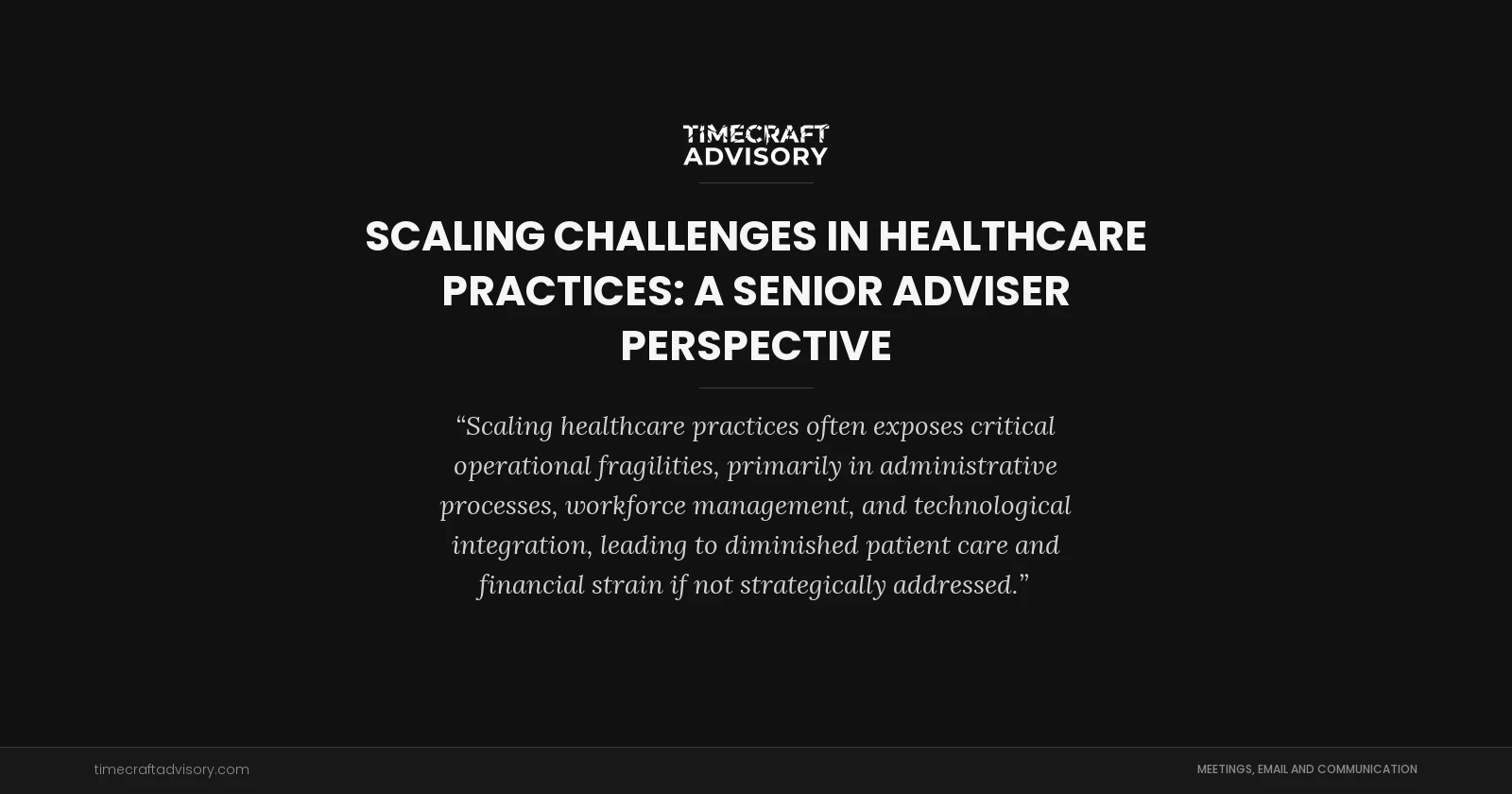 TIMECRAFT
ADVISORY

SCALING CHALLENGES IN HEALTHCARE PRACTICES: A SENIOR ADVISER PERSPECTIVE

“Scaling healthcare practices often exposes critical operational fragilities, primarily in administrative processes, workforce management, and technological integration, leading to diminished patient care and financial strain if not strategically addressed.”

timecraftadvisory.com

MEETINGS, EMAIL AND COMMUNICATION